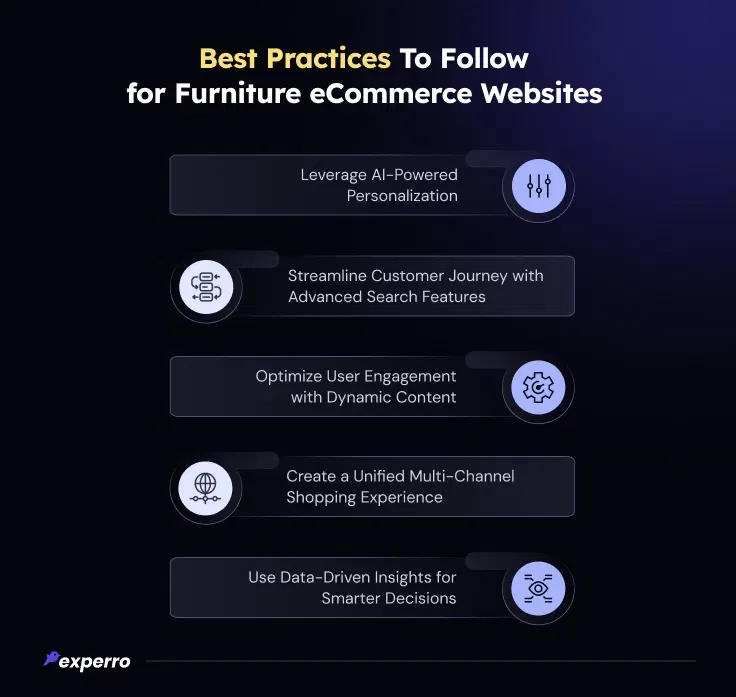 Best Practices To Follow for Furniture eCommerce Websites

Leverage AI-Powered Personalization

Streamline Customer Journey with Advanced Search Features

Optimize User Engagement with Dynamic Content

Create a Unified Multi-Channel Shopping Experience

Use Data-Driven Insights for Smarter Decisions

experro